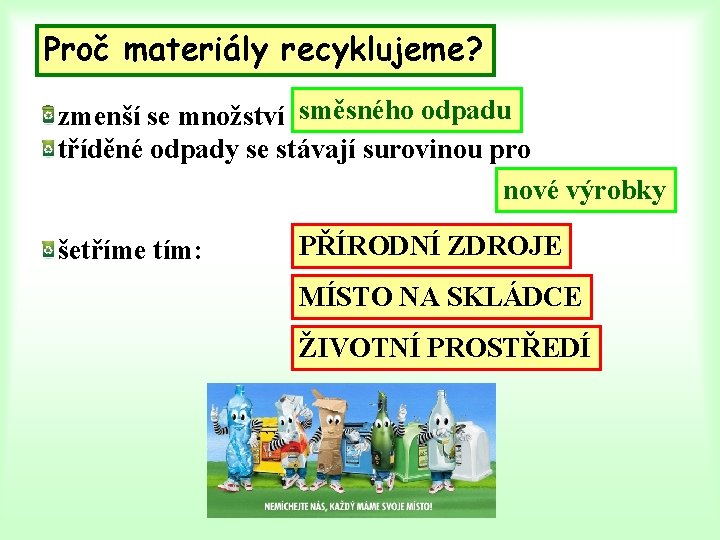 Proč materiály recyklujeme?

zmenší se množství směsného odpadu

tříděné odpady se stávají surovinou pro nové výrobky

šetříme tím: PŘÍRODNÍ ZDROJE

MÍSTO NA SKLÁDCE

ŽIVOTNÍ PROSTŘEDÍ

NEMÍCHEJTE NÁS, KAŽDÝ MÁME SVOJE MÍSTO!